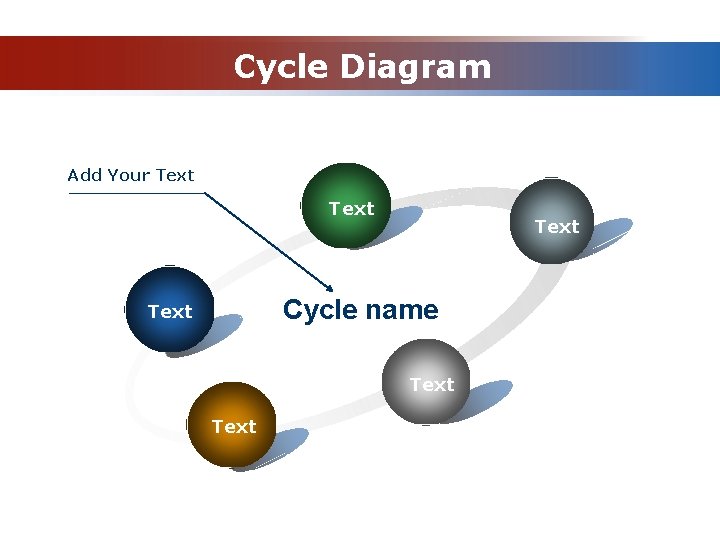 Cycle Diagram

Add Your Text

Text

Text

Text

Cycle name

Text

Text